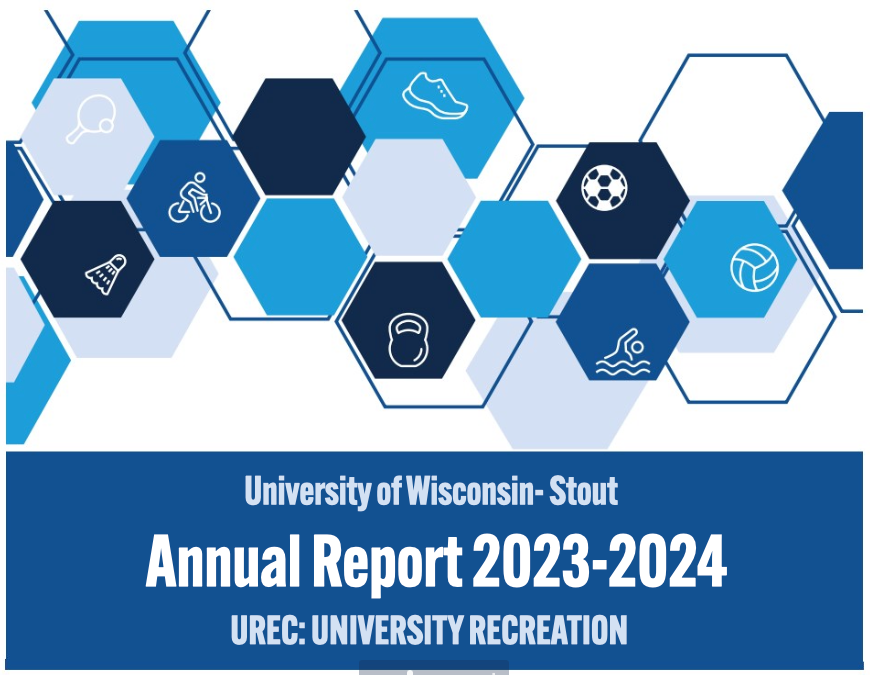 University of Wisconsin- Stout

Annual Report 2023-2024

UREC: UNIVERSITY RECREATION